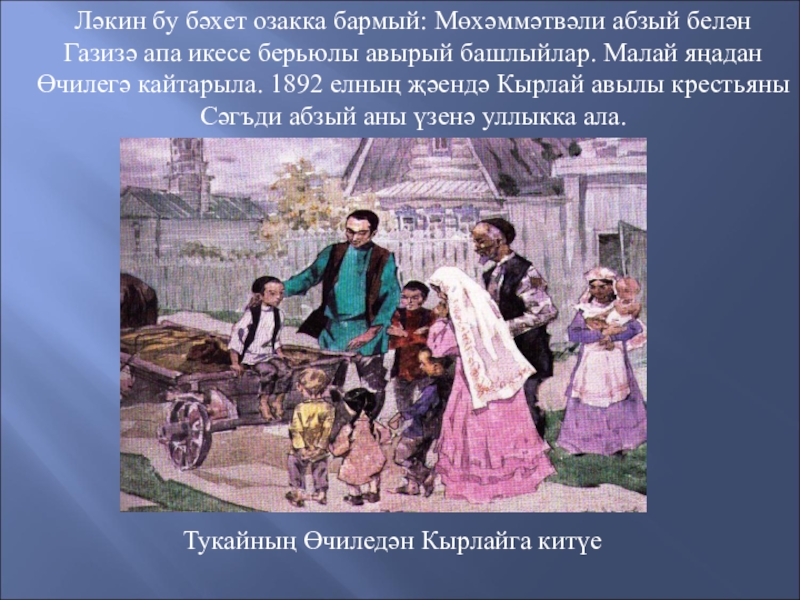 Ләкин бу бәхет озакка бармый: Мөхәммәтвәли абзый белән Газизә апа икесе берьюлы авырый башлыйлар. Малай яңадан Өчилегә кайтарыла. 1892 елның җәендә Кырлай авылы крестьяны Сәгъди абзый аны үзенә уллыкка ала.

Тукайның Өчиледән Кырлайга китүе